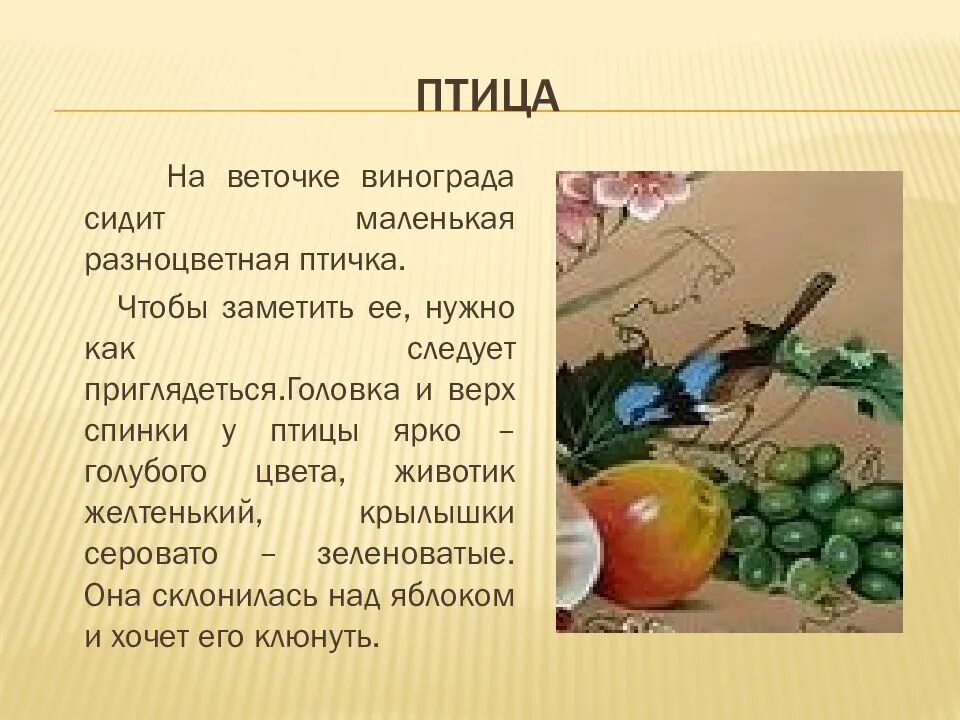 ПТИЦА

На веточке винограда сидит маленькая разноцветная птичка.

Чтобы заметить ее, нужно как следует приглядеться.Головка и верх спинки у птицы ярко – голубого цвета, животик желтенький, крылышки серовато – зеленоватые. Она склонилась над яблоком и хочет его клюнуть.